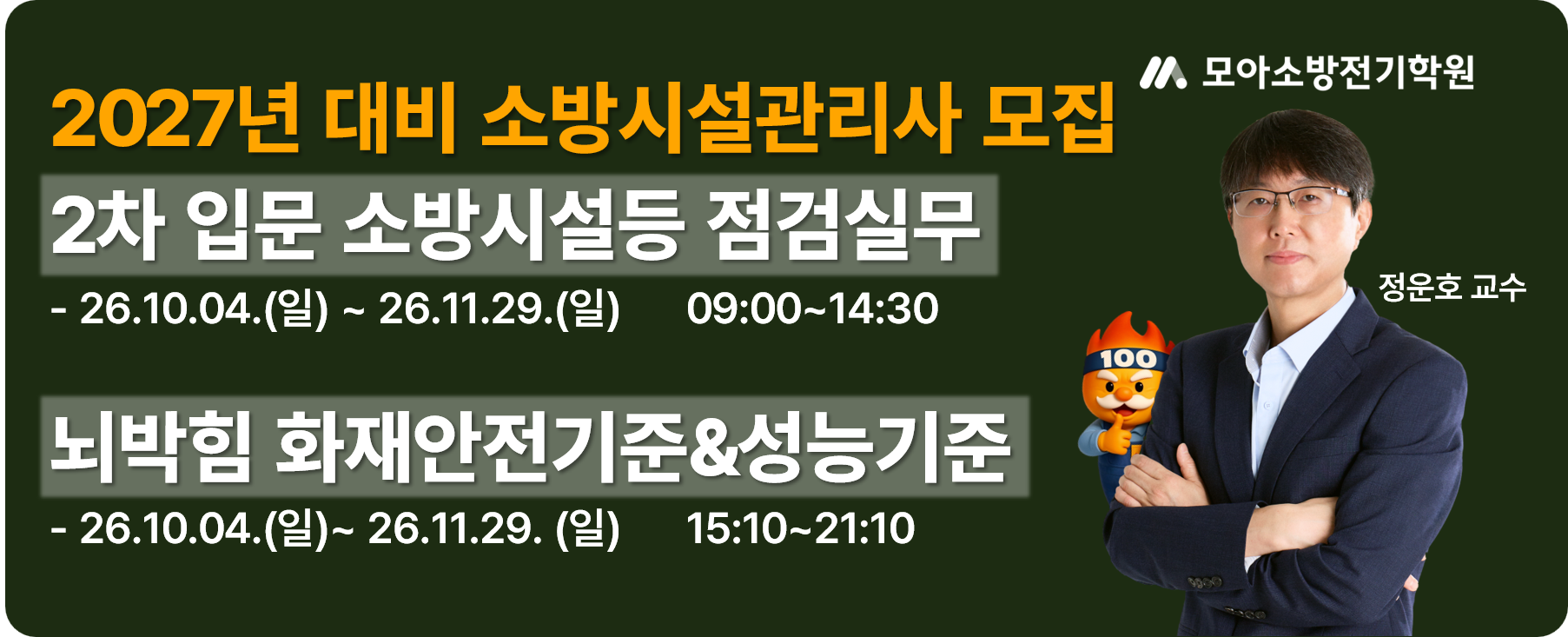 모아소방전기학원

2027년 대비 소방시설관리사 모집

2차 입문 소방시설등 점검실무

- 26.10.04.(일) ~ 26.11.29.(일) 09:00~14:30

정운호 교수

100

뇌박힘 화재안전기준&성능기준

- 26.10.04.(일)~ 26.11.29. (일) 15:10~21:10